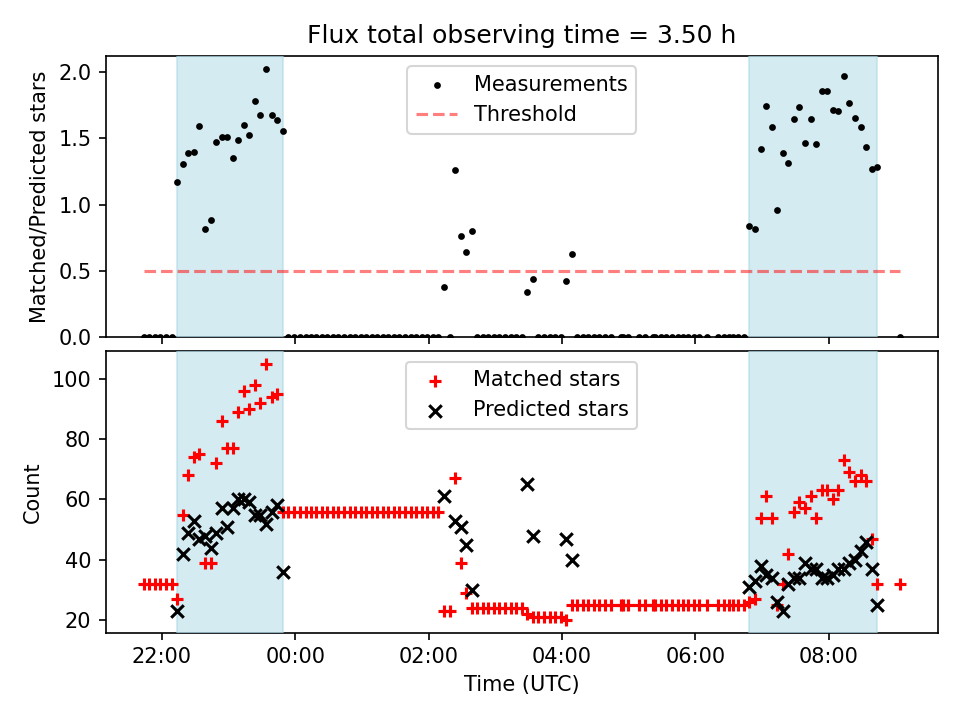 Flux total observing time = 3.50 h

Matched/Predicted stars

2.0
1.5
1.0
0.5
0.0

Measurements
Threshold

Count

100
80
60
40
20

Matched stars
Predicted stars

22:00
00:00
02:00
04:00
06:00
08:00

Time (UTC)